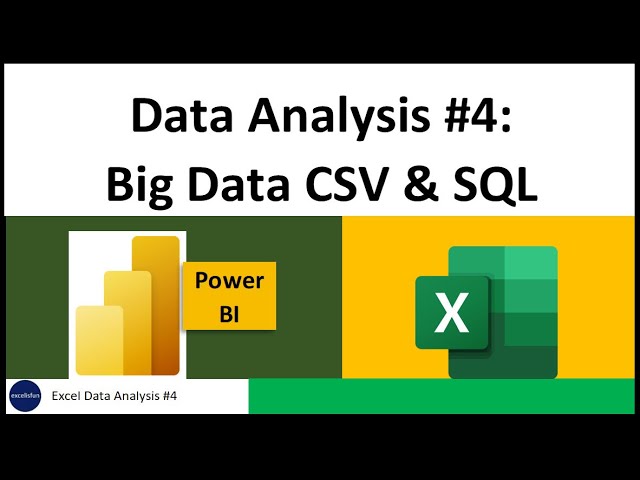 Data Analysis #4:
Big Data CSV & SQL

Power BI

X

excelisfun

Excel Data Analysis #4